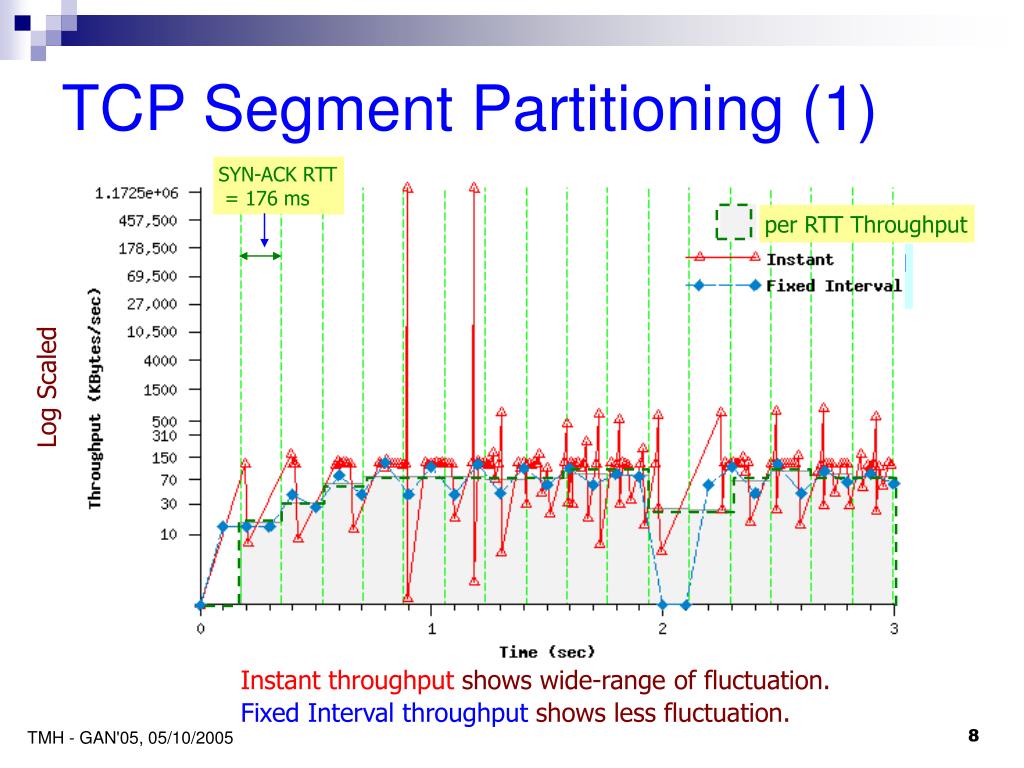 TCP Segment Partitioning (1)

SYN-ACK RTT = 176 ms

per RTT Throughput

Instant

Fixed Interval

Log Scaled

Throughput (KBytes/sec)

1.1725e+06
457,500
178,500
69,500
27,000
10,500
4000
1500
500
310
150
70
30
10

0
1
2
3

Time (sec)

Instant throughput shows wide-range of fluctuation.
Fixed Interval throughput shows less fluctuation.

TMH - GAN'05, 05/10/2005

8